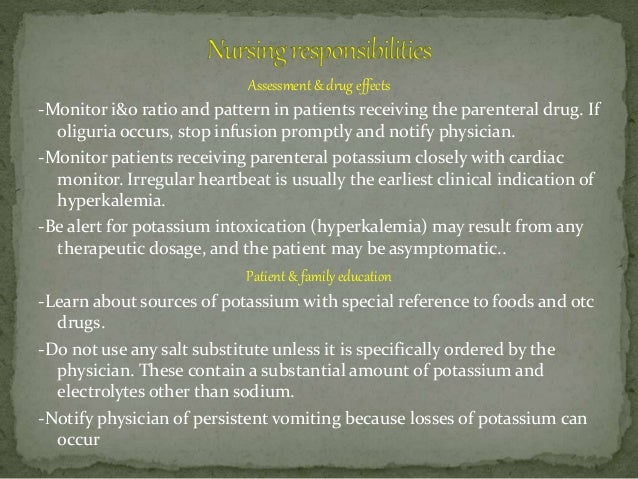 Nursing responsibilities

Assessment & drug effects

-Monitor i&o ratio and pattern in patients receiving the parenteral drug. If oliguria occurs, stop infusion promptly and notify physician.

-Monitor patients receiving parenteral potassium closely with cardiac monitor. Irregular heartbeat is usually the earliest clinical indication of hyperkalemia.

-Be alert for potassium intoxication (hyperkalemia) may result from any therapeutic dosage, and the patient may be asymptomatic..

Patient & family education

-Learn about sources of potassium with special reference to foods and otc drugs.

-Do not use any salt substitute unless it is specifically ordered by the physician. These contain a substantial amount of potassium and electrolytes other than sodium.

-Notify physician of persistent vomiting because losses of potassium can occur